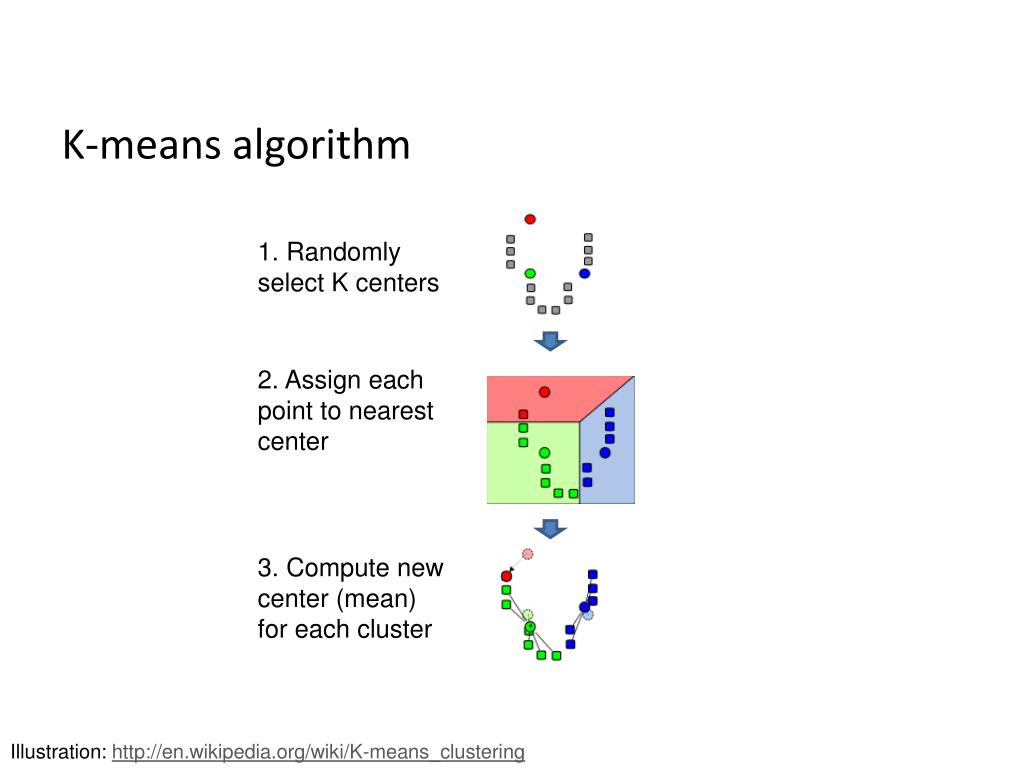 K-means algorithm

1. Randomly select K centers

2. Assign each point to nearest center

3. Compute new center (mean) for each cluster

Illustration: http://en.wikipedia.org/wiki/K-means_clustering